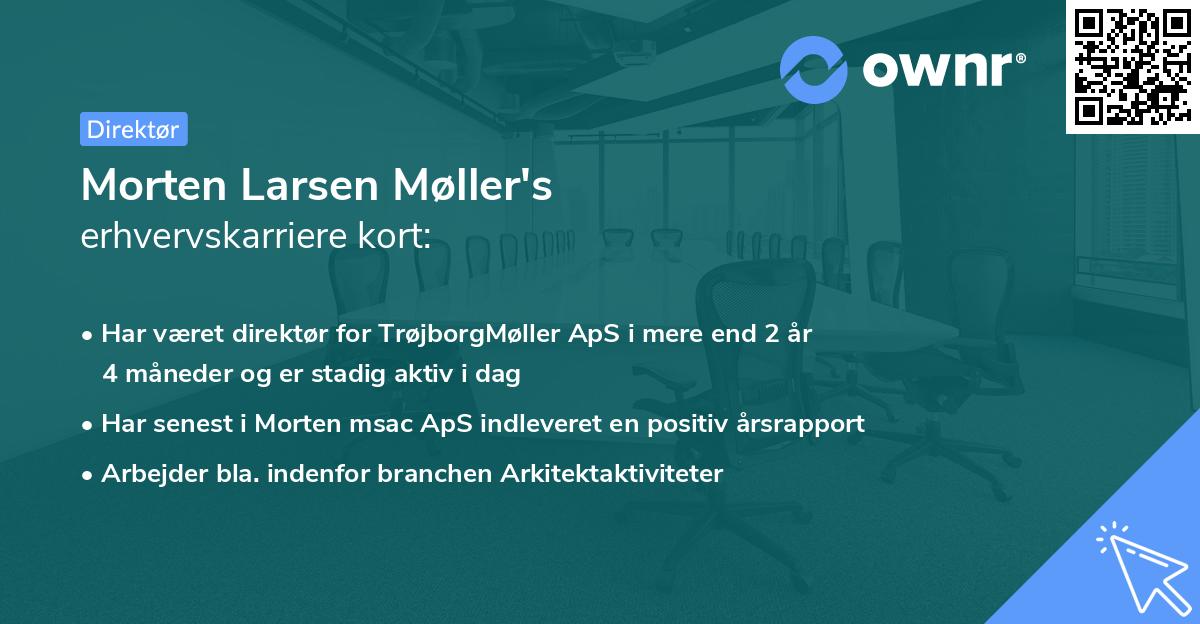 ownr®

Direktør

Morten Larsen Møller's
erhvervskarriere kort:

• Har været direktør for TrøjborgMøller ApS i mere end 2 år 4 måneder og er stadig aktiv i dag
• Har senest i Morten msac ApS indleveret en positiv årsrapport
• Arbejder bla. indenfor branchen Arkitektaktiviteter